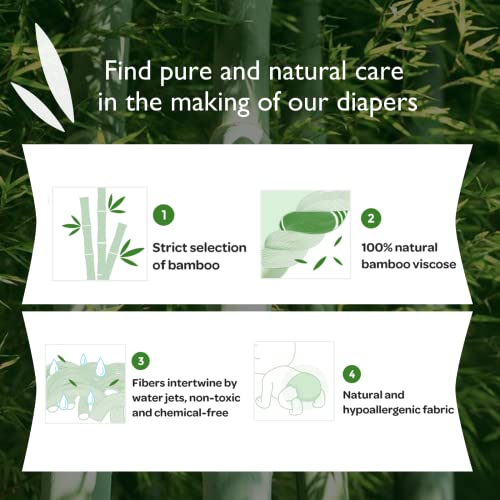 Find pure and natural care in the making of our diapers

1
Strict selection of bamboo

2
100% natural bamboo viscose

3
Fibers intertwine by water jets, non-toxic and chemical-free

4
Natural and hypoallergenic fabric